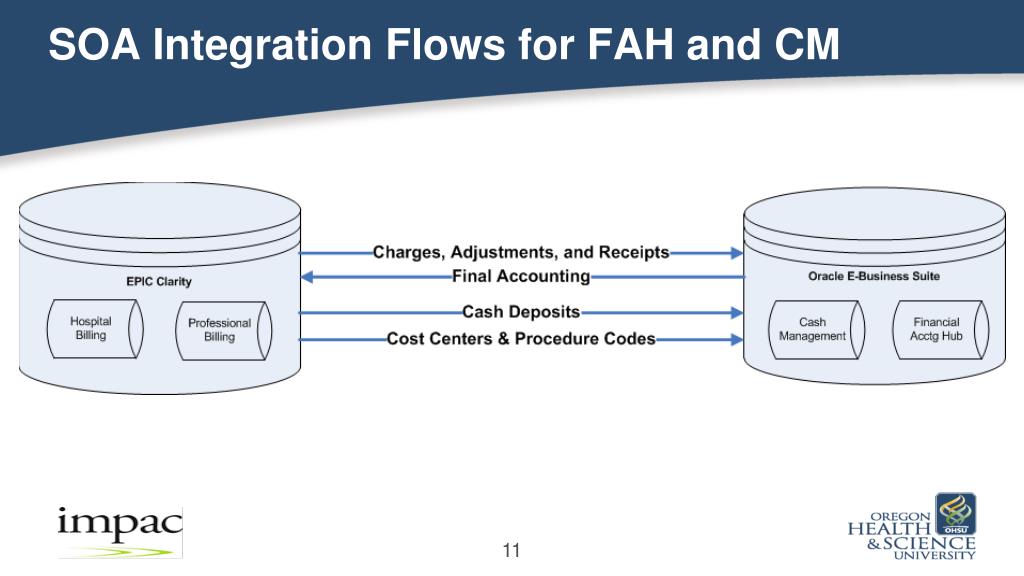 SOA Integration Flows for FAH and CM

EPIC Clarity

Hospital Billing

Professional Billing

Charges, Adjustments, and Receipts

Final Accounting

Cash Deposits

Cost Centers & Procedure Codes

Oracle E-Business Suite

Cash Management

Financial Acctg Hub

impac

11

OREGON HEALTH & SCIENCE UNIVERSITY

OHSU